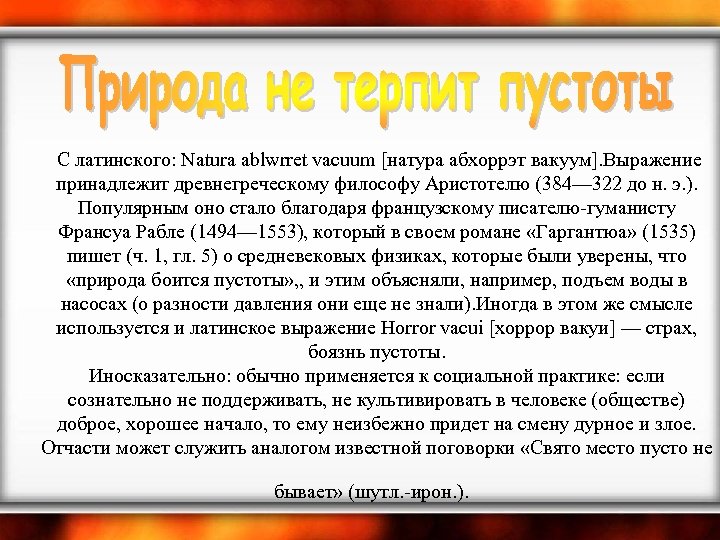 Природа не терпит пустоты

С латинского: Natura ablwrret vacuum [натура абхоррэт вакуум].Выражение принадлежит древнегреческому философу Аристотелю (384—322 до н. э.). Популярным оно стало благодаря французскому писателю-гуманисту Франсуа Рабле (1494—1553), который в своем романе «Гаргантюа» (1535) пишет (ч. 1, гл. 5) о средневековых физиках, которые были уверены, что «природа боится пустоты»,, и этим объясняли, например, подъем воды в насосах (о разности давления они еще не знали).Иногда в этом же смысле используется и латинское выражение Horror vacui [хоррор вакуи] — страх, боязнь пустоты.
Иносказательно: обычно применяется к социальной практике: если сознательно не поддерживать, не культивировать в человеке (обществе) доброе, хорошее начало, то ему неизбежно придет на смену дурное и злое. Отчасти может служить аналогом известной поговорки «Свято место пусто не бывает» (шутл.-ирон.).